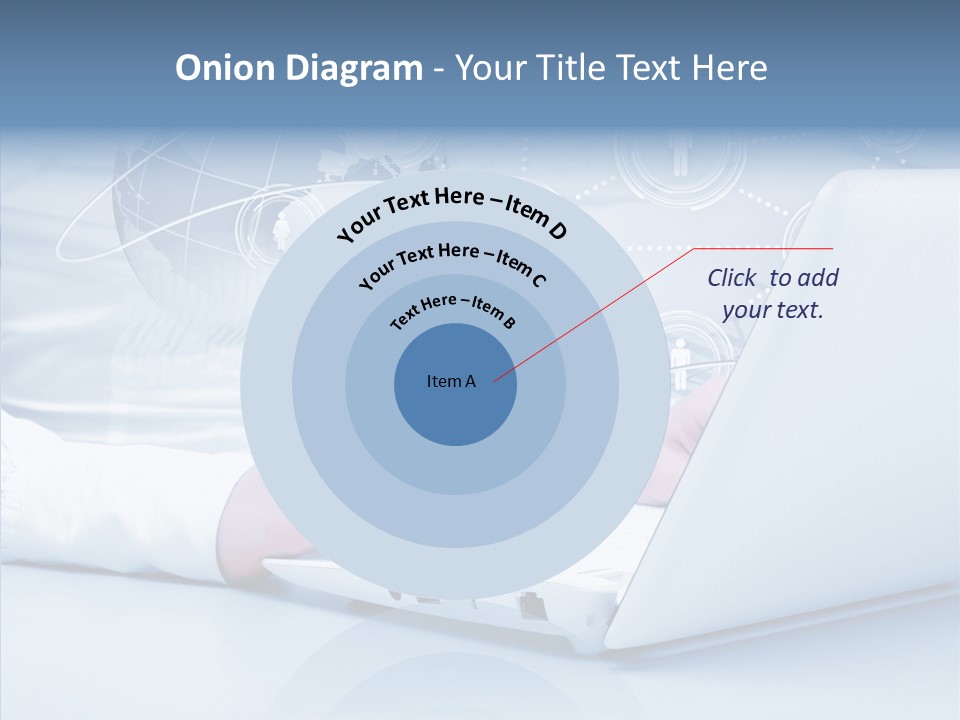 Onion Diagram - Your Title Text Here

Your Text Here – Item D

Your Text Here – Item C

Text Here – Item B

Item A

Click to add your text.